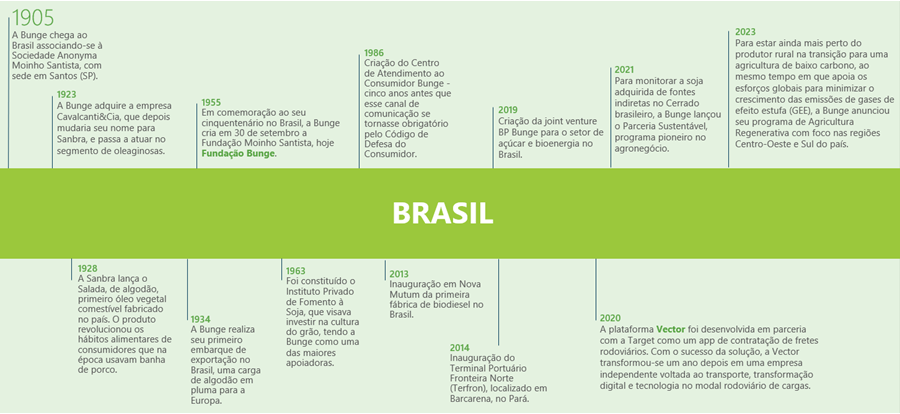 1905
A Bunge chega ao Brasil associando-se à Sociedade Anonyma Moinho Santista, com sede em Santos (SP).

1923
A Bunge adquire a empresa Cavalcanti&Cia, que depois mudaria seu nome para Sanbra, e passa a atuar no segmento de oleaginosas.

1955
Em comemoração ao seu cinquentenário no Brasil, a Bunge cria em 30 de setembro a Fundação Moinho Santista, hoje Fundação Bunge.

1986
Criação do Centro de Atendimento ao Consumidor Bunge - cinco anos antes que esse canal de comunicação se tornasse obrigatório pelo Código de Defesa do Consumidor.

2019
Criação da joint venture BP Bunge para o setor de açúcar e bioenergia no Brasil.

2021
Para monitorar a soja adquirida de fontes indiretas no Cerrado brasileiro, a Bunge lançou o Parceria Sustentável, programa pioneiro no agronegócio.

2023
Para estar ainda mais perto do produtor rural na transição para uma agricultura de baixo carbono, ao mesmo tempo em que apoia os esforços globais para minimizar o crescimento das emissões de gases de efeito estufa (GEE), a Bunge anunciou seu programa de Agricultura Regenerativa com foco nas regiões Centro-Oeste e Sul do país.

BRASIL

1928
A Sanbra lança o Salada, de algodão, primeiro óleo vegetal comestível fabricado no país. O produto revolucionou os hábitos alimentares de consumidores que na época usavam banha de porco.

1934
A Bunge realiza seu primeiro embarque de exportação no Brasil, uma carga de algodão em pluma para a Europa.

1963
Foi constituído o Instituto Privado de Fomento à Soja, que visava investir na cultura do grão, tendo a Bunge como uma das maiores apoiadoras.

2013
Inauguração em Nova Mutum da primeira fábrica de biodiesel no Brasil.

2014
Inauguração do Terminal Portuário Fronteira Norte (Terfron), localizado em Barcarena, no Pará.

2020
A plataforma Vector foi desenvolvida em parceria com a Target como um app de contratação de fretes rodoviários. Com o sucesso da solução, a Vector transformou-se um ano depois em uma empresa independente voltada ao transporte, transformação digital e tecnologia no modal rodoviário de cargas.